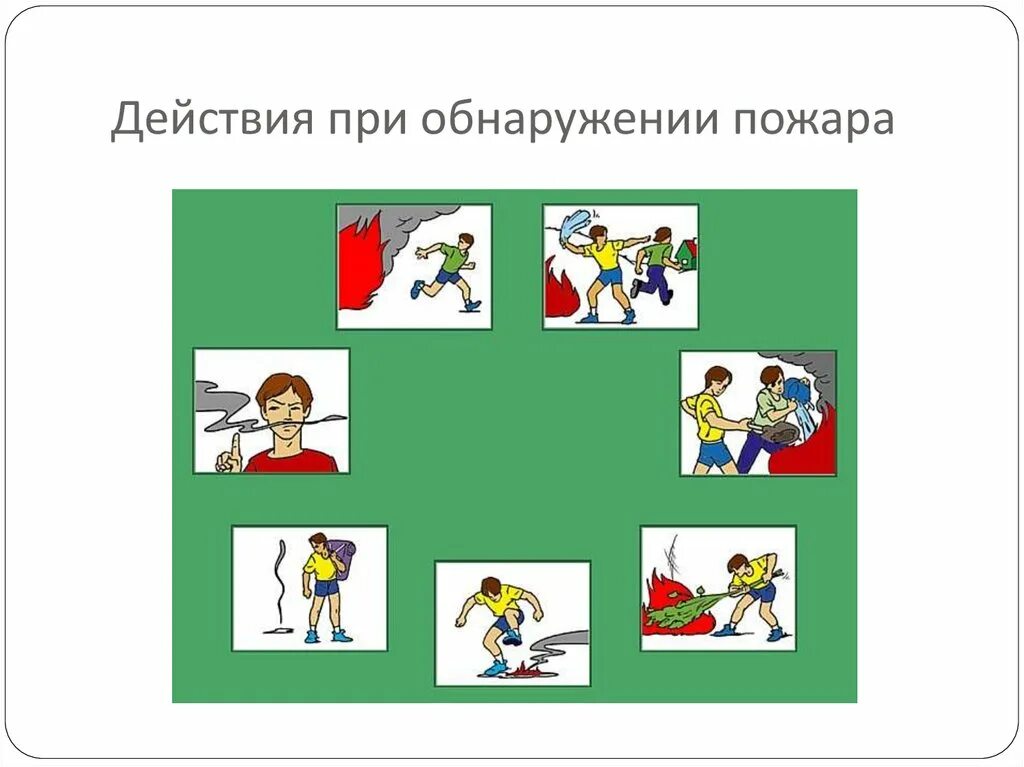 Действия при обнаружении пожара